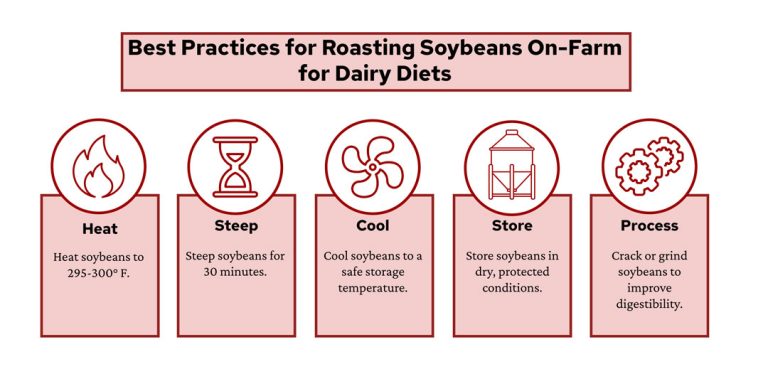 Best Practices for Roasting Soybeans On-Farm for Dairy Diets

Heat

Heat soybeans to 295-300° F.

Steep

Steep soybeans for 30 minutes.

Cool

Cool soybeans to a safe storage temperature.

Store

Store soybeans in dry, protected conditions.

Process

Crack or grind soybeans to improve digestibility.